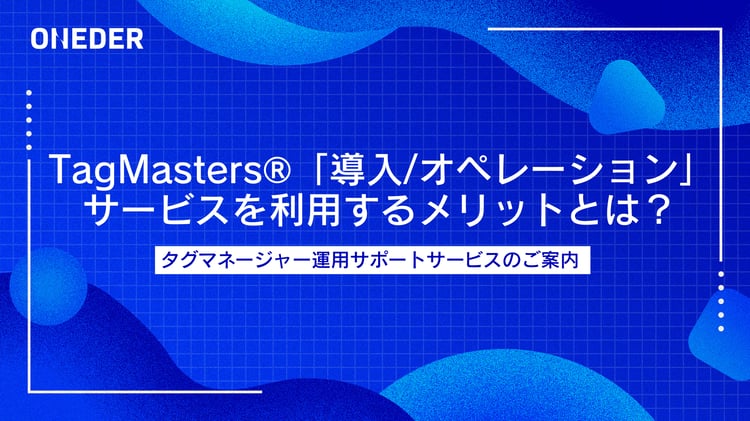 ONEDER

TagMasters®「導入/オペレーション」サービスを利用するメリットとは？

タグマネージャー運用サポートサービスのご案内